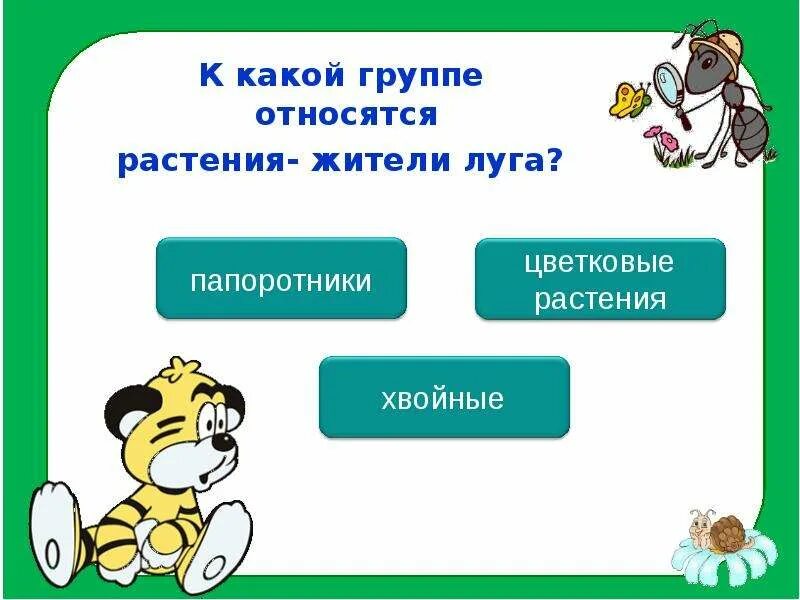 К какой группе относятся растения- жители луга?

папоротники

цветковые растения

хвойные